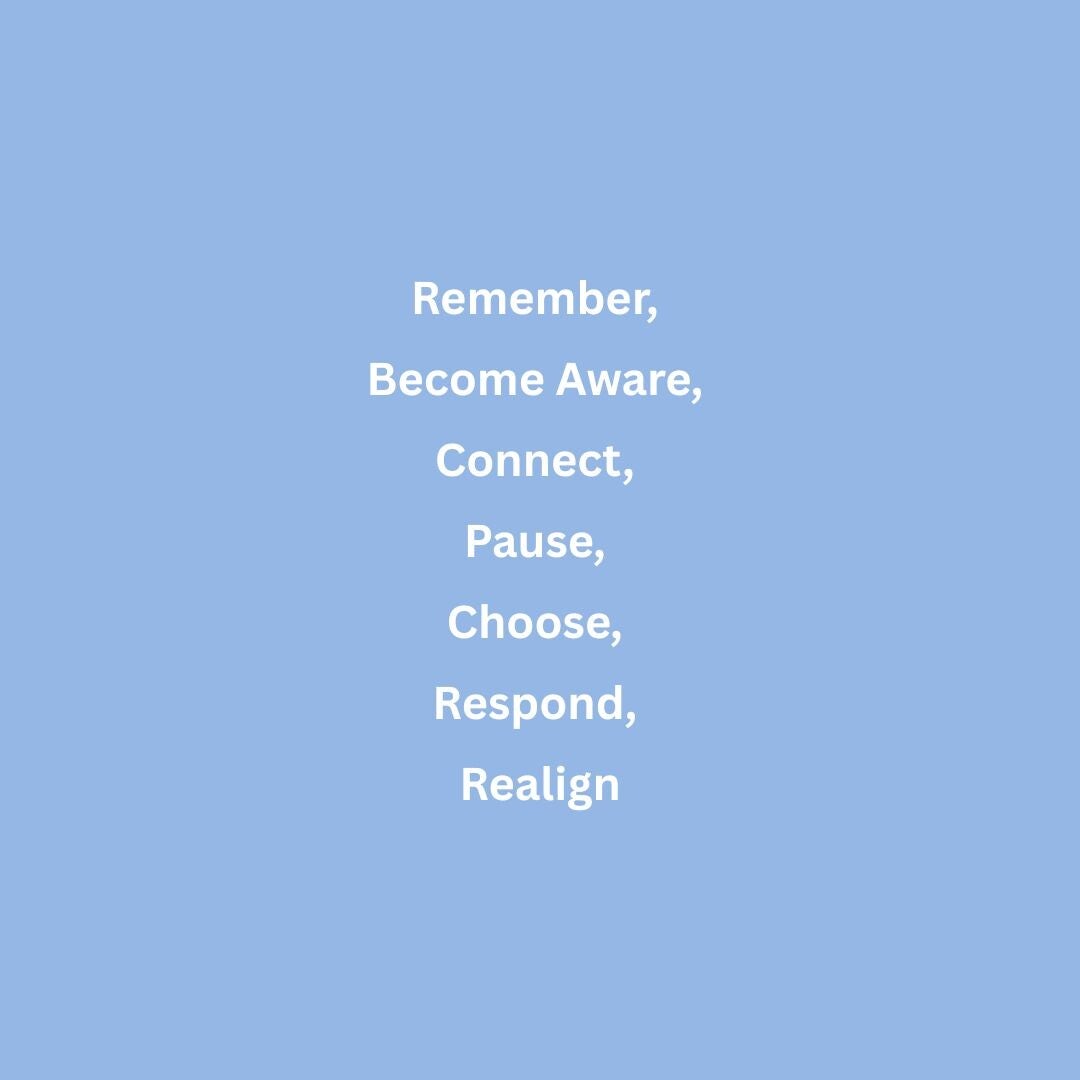 Remember,

Become Aware,

Connect,

Pause,

Choose,

Respond,

Realign